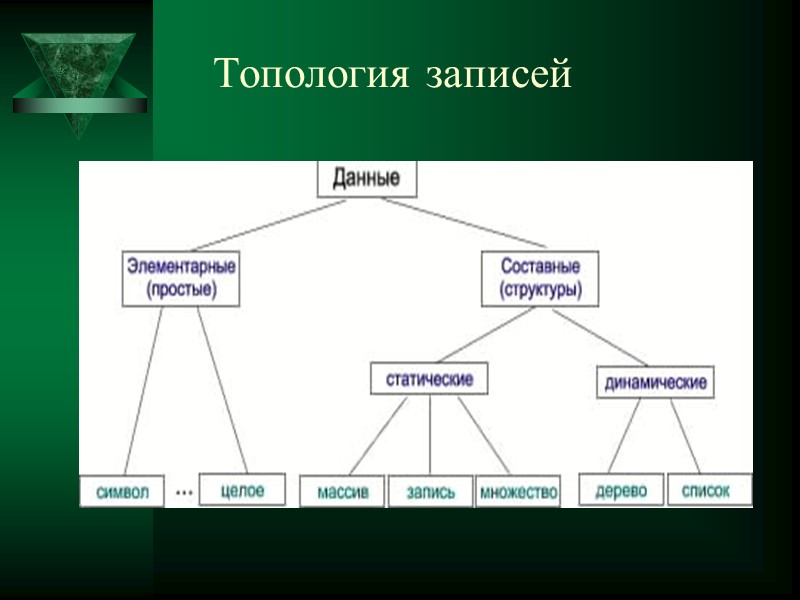 Топология записей

Данные

Элементарные (простые)

Составные (структуры)

статические

динамические

символ

...

целое

массив

запись

множество

дерево

список